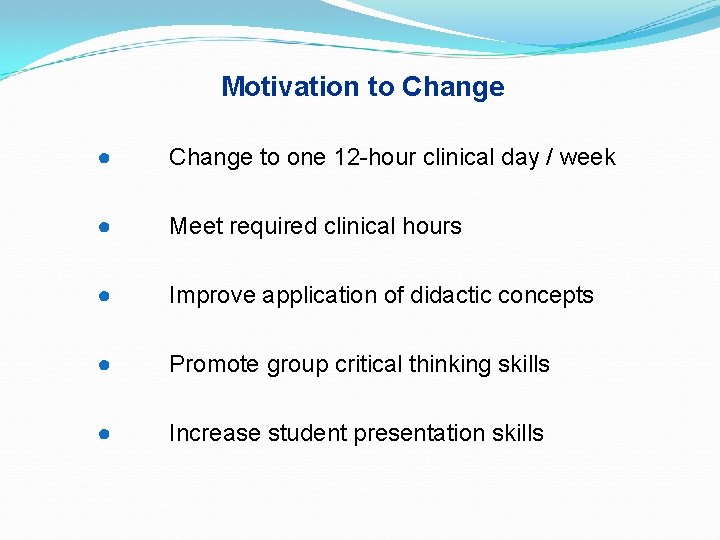 Motivation to Change

● Change to one 12-hour clinical day / week

● Meet required clinical hours

● Improve application of didactic concepts

● Promote group critical thinking skills

● Increase student presentation skills